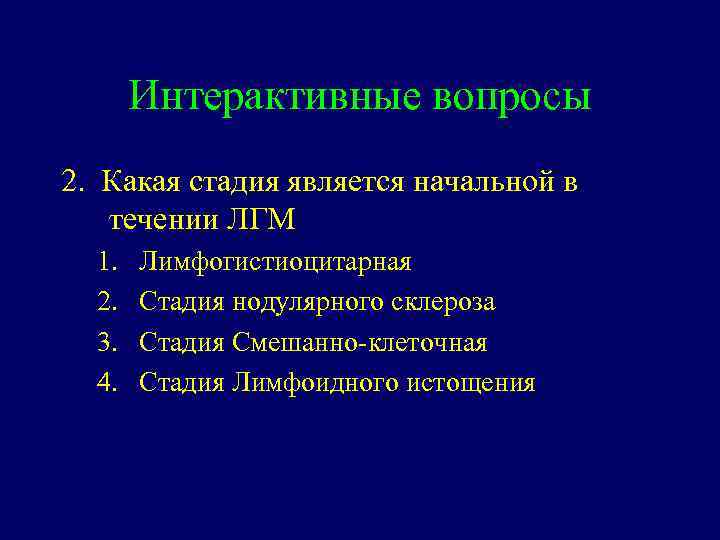 Интерактивные вопросы

2. Какая стадия является начальной в течении ЛГМ

1. Лимфогистиоцитарная
2. Стадия нодулярного склероза
3. Стадия Смешанно-клеточная
4. Стадия Лимфоидного истощения